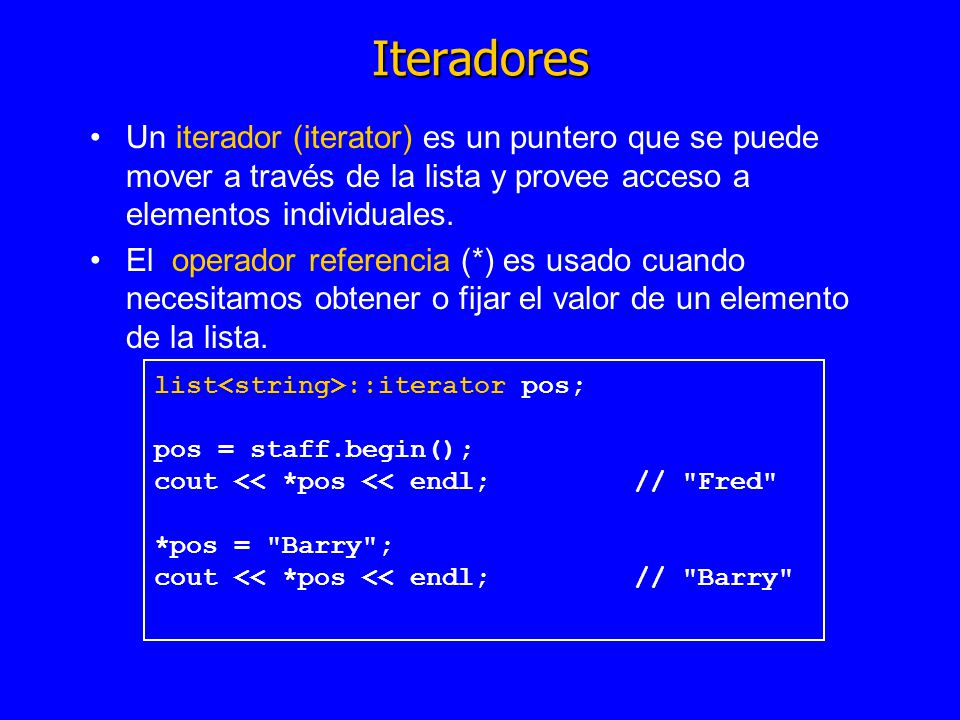 Iteradores

• Un iterador (iterator) es un puntero que se puede mover a través de la lista y provee acceso a elementos individuales.

• El operador referencia (*) es usado cuando necesitamos obtener o fijar el valor de un elemento de la lista.

list<string>::iterator pos;

pos = staff.begin();
cout << *pos << endl; // "Fred"

*pos = "Barry";
cout << *pos << endl; // "Barry"